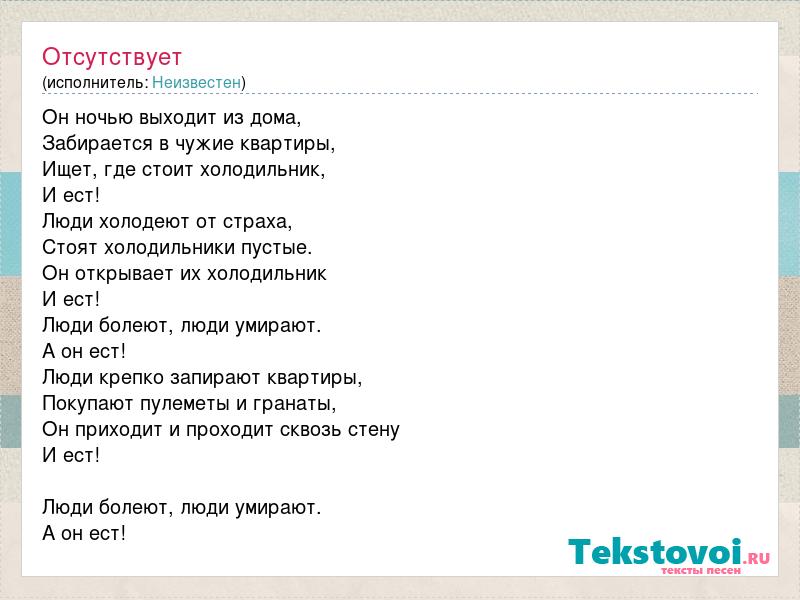 Отсутствует
(исполнитель: Неизвестен)

Он ночью выходит из дома,
Забирается в чужие квартиры,
Ищет, где стоит холодильник,
И ест!
Люди холодеют от страха,
Стоят холодильники пустые.
Он открывает их холодильник
И ест!
Люди болеют, люди умирают.
А он ест!
Люди крепко запирают квартиры,
Покупают пулеметы и гранаты,
Он приходит и проходит сквозь стену
И ест!

Люди болеют, люди умирают.
А он ест!

Tekstovoi.RU
тексты песен